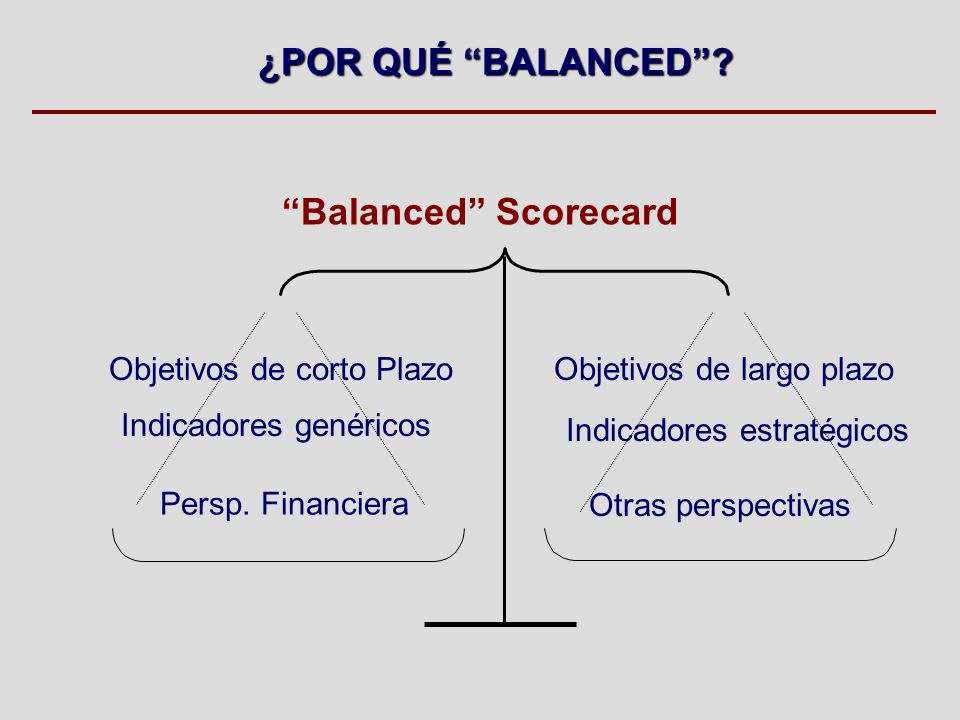 ¿POR QUÉ “BALANCED”?

“Balanced” Scorecard

Objetivos de corto Plazo

Indicadores genéricos

Persp. Financiera

Objetivos de largo plazo

Indicadores estratégicos

Otras perspectivas